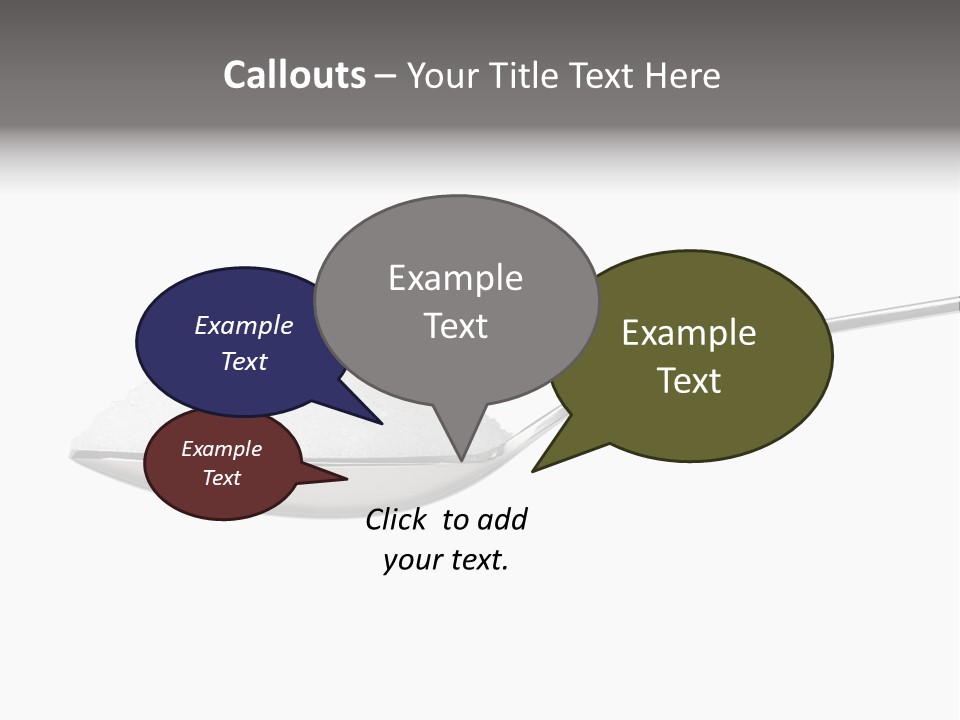 Callouts – Your Title Text Here

Example Text

Example Text

Example Text

Example Text

Click to add your text.